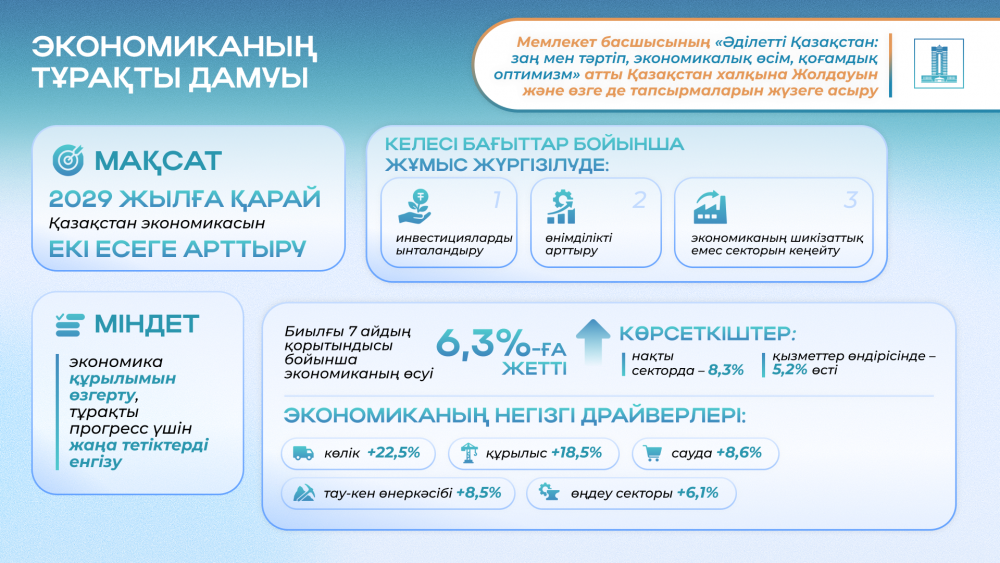 ЭКОНОМИКАНЫҢ ТҰРАҚТЫ ДАМУЫ

Мемлекет басшысының «Әділетті Қазақстан: заң мен тәртіп, экономикалық өсім, қоғамдық оптимизм» атты Қазақстан халқына Жолдауын және өзге де тапсырмаларын жүзеге асыру

МАҚСАТ

2029 ЖЫЛҒА ҚАРАЙ Қазақстан экономикасын ЕКІ ЕСЕГЕ АРТТЫРУ

КЕЛЕСІ БАҒЫТТАР БОЙЫНША ЖҰМЫС ЖҮРГІЗІЛУДЕ:

1 инвестицияларды ынталандыру

2 өнімділікті арттыру

3 экономиканың шикізаттық емес секторын кеңейту

МІНДЕТ

экономика құрылымын өзгерту, тұрақты прогресс үшін жаңа тетіктерді енгізу

Биылғы 7 айдың қорытындысы бойынша экономиканың өсуі

6,3%-ҒА ЖЕТТІ

КӨРСЕТКІШТЕР:

нақты секторда – 8,3%

қызметтер өндірісінде – 5,2% өсті

ЭКОНОМИКАНЫҢ НЕГІЗГІ ДРАЙВЕРЛЕРІ:

көлік +22,5%

құрылыс +18,5%

сауда +8,6%

тау-кен өнеркәсібі +8,5%

өңдеу секторы +6,1%